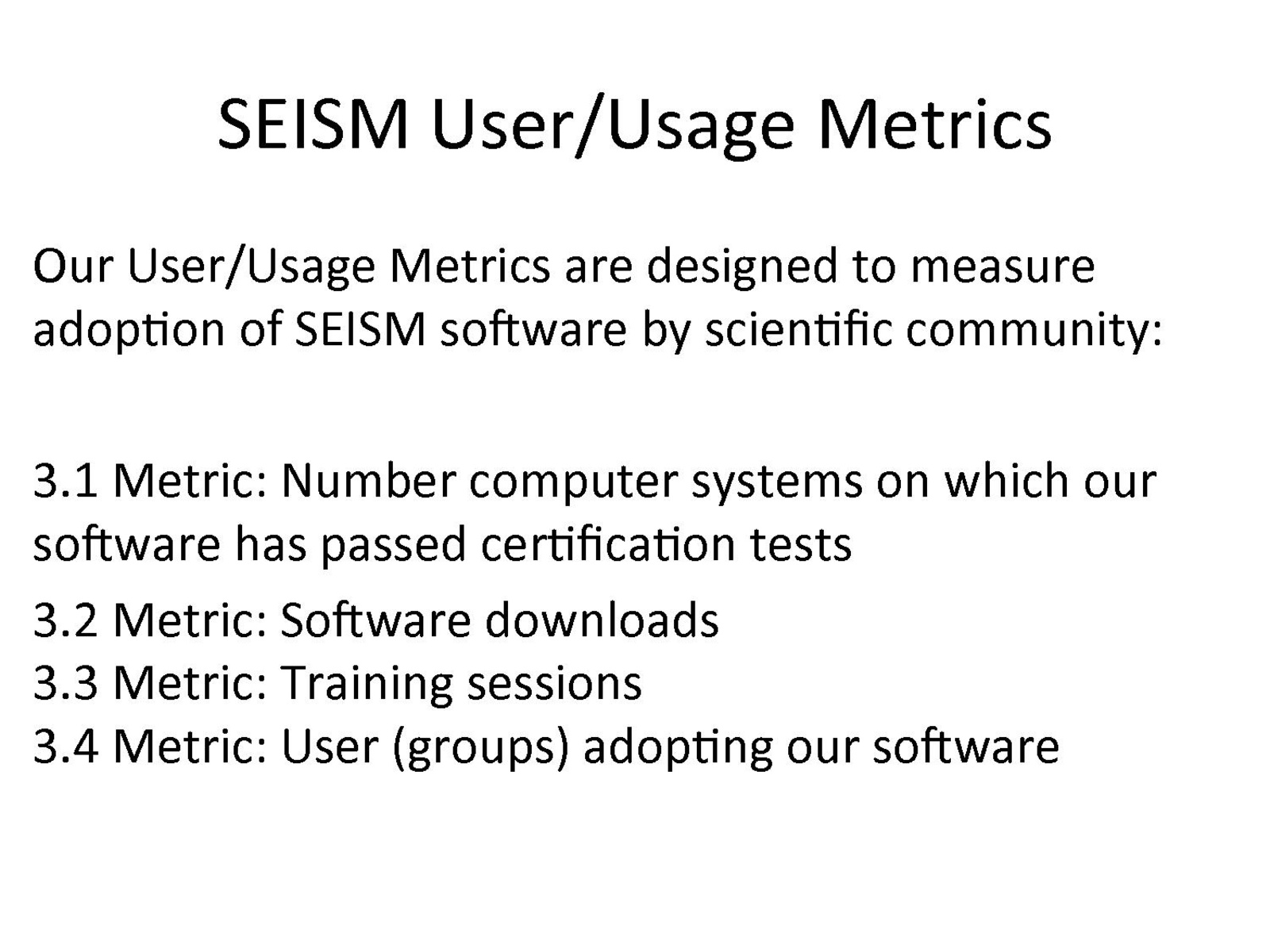 SEISM User/Usage Metrics

Our User/Usage Metrics are designed to measure adoption of SEISM software by scientific community:

3.1 Metric: Number computer systems on which our software has passed certification tests

3.2 Metric: Software downloads
3.3 Metric: Training sessions
3.4 Metric: User (groups) adopting our software